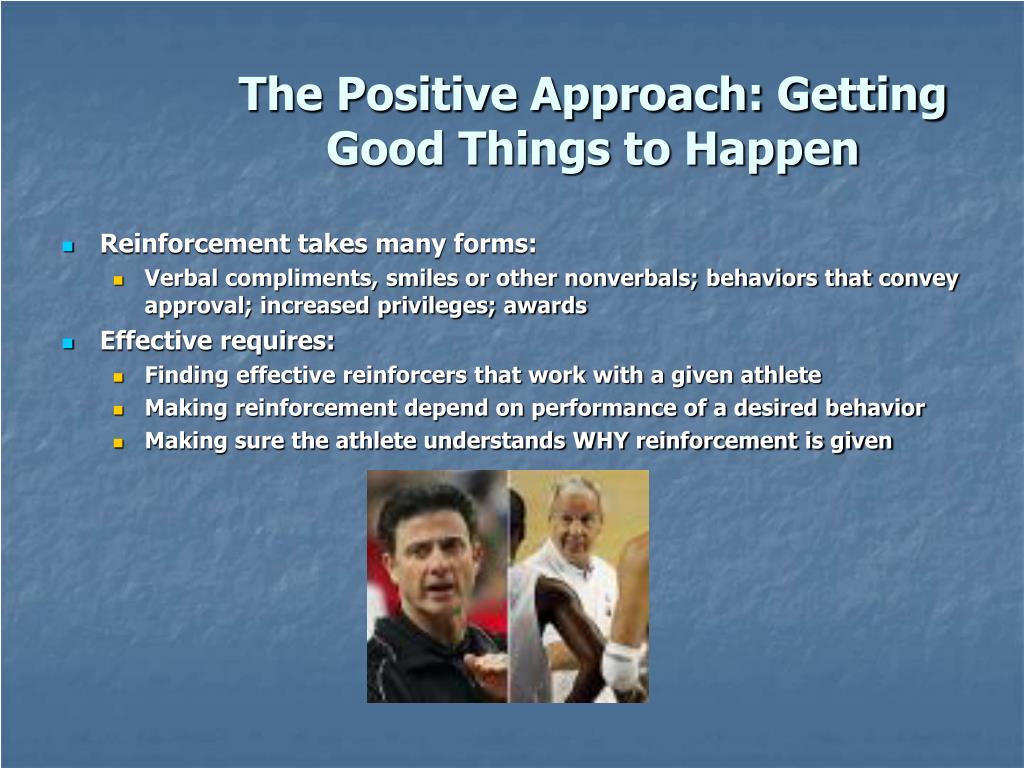 The Positive Approach: Getting Good Things to Happen

- Reinforcement takes many forms:
  - Verbal compliments, smiles or other nonverbals; behaviors that convey approval; increased privileges; awards
- Effective requires:
  - Finding effective reinforcers that work with a given athlete
  - Making reinforcement depend on performance of a desired behavior
  - Making sure the athlete understands WHY reinforcement is given